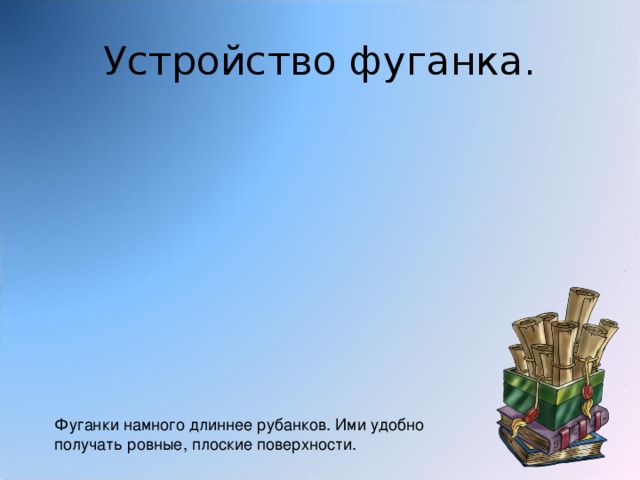 Устройство фуганка.

Фуганки намного длиннее рубанков. Ими удобно получать ровные, плоские поверхности.